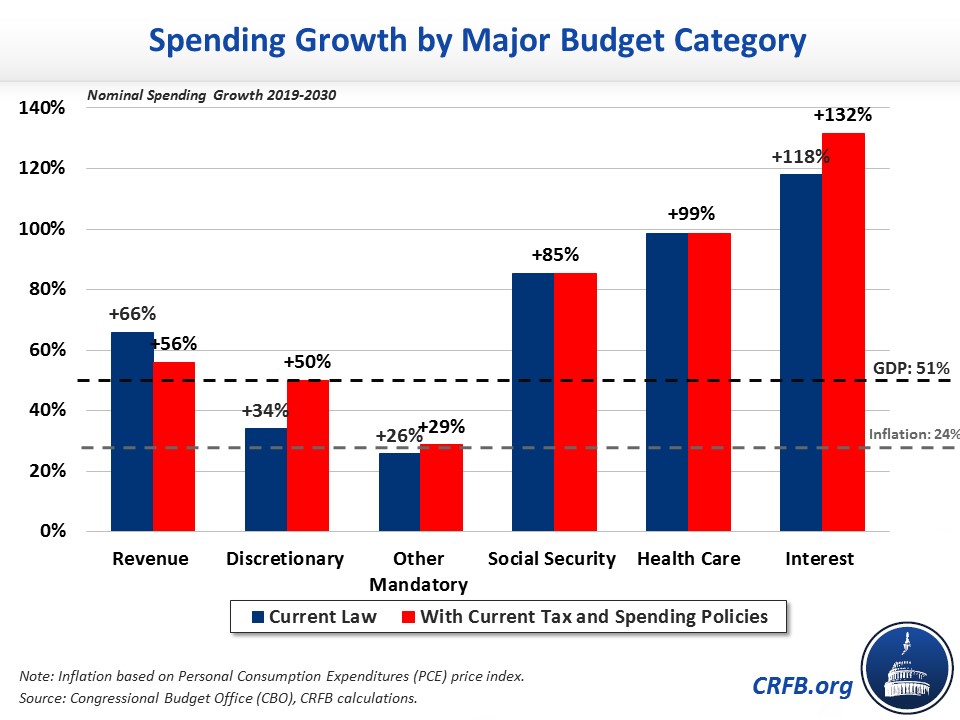 Spending Growth by Major Budget Category

Nominal Spending Growth 2019-2030

140%
120%
100%
80%
60%
40%
20%
0%

+66%
+56%
+34%
+50%
+26%
+29%
+85%
+99%
+118%
+132%

GDP: 51%
Inflation: 24%

Revenue
Discretionary
Other Mandatory
Social Security
Health Care
Interest

Current Law
With Current Tax and Spending Policies

Note: Inflation based on Personal Consumption Expenditures (PCE) price index.
Source: Congressional Budget Office (CBO), CRFB calculations.

CRFB.org